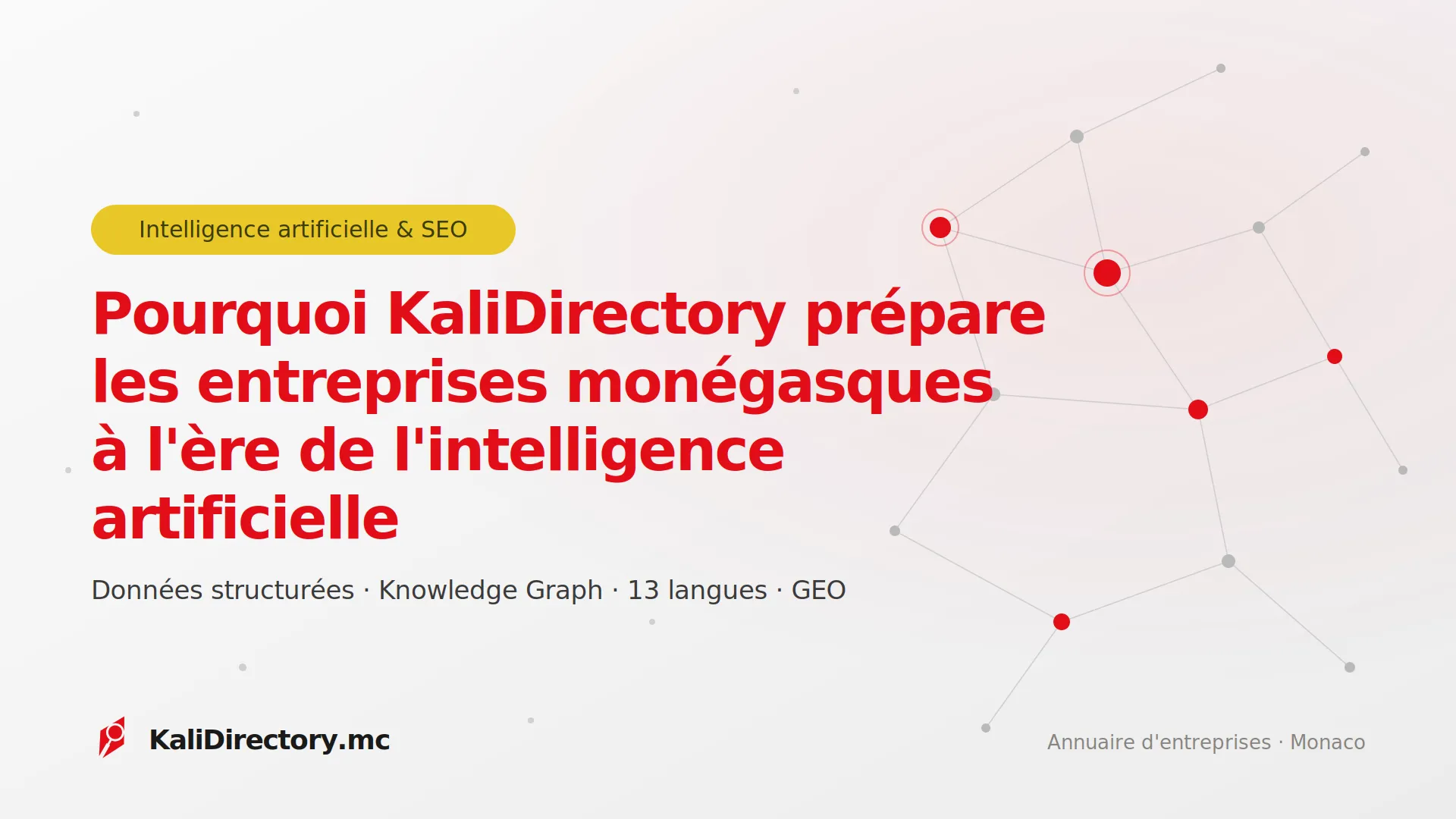 Intelligence artificielle & SEO

Pourquoi KaliDirectory prépare les entreprises monégasques à l'ère de l'intelligence artificielle

Données structurées · Knowledge Graph · 13 langues · GEO

KaliDirectory.mc

Annuaire d'entreprises · Monaco